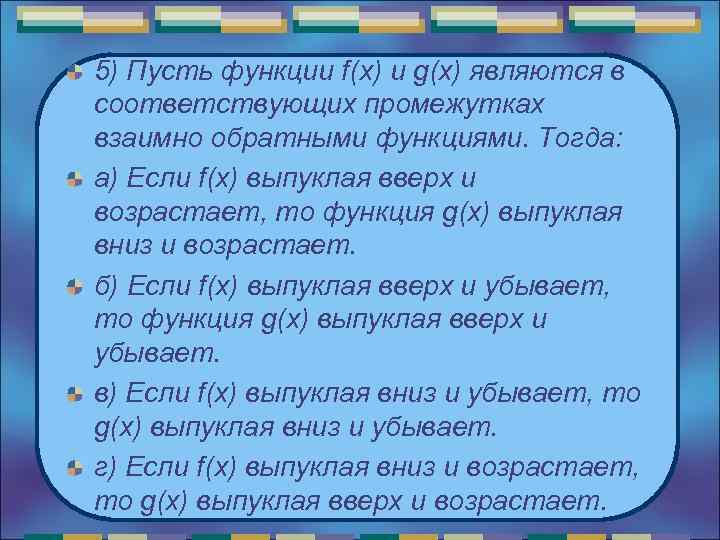 5) Пусть функции f(x) и g(x) являются в соответствующих промежутках взаимно обратными функциями. Тогда:

а) Если f(x) выпуклая вверх и возрастает, то функция g(x) выпуклая вниз и возрастает.

б) Если f(x) выпуклая вверх и убывает, то функция g(x) выпуклая вверх и убывает.

в) Если f(x) выпуклая вниз и убывает, то g(x) выпуклая вниз и убывает.

г) Если f(x) выпуклая вниз и возрастает, то g(x) выпуклая вверх и возрастает.